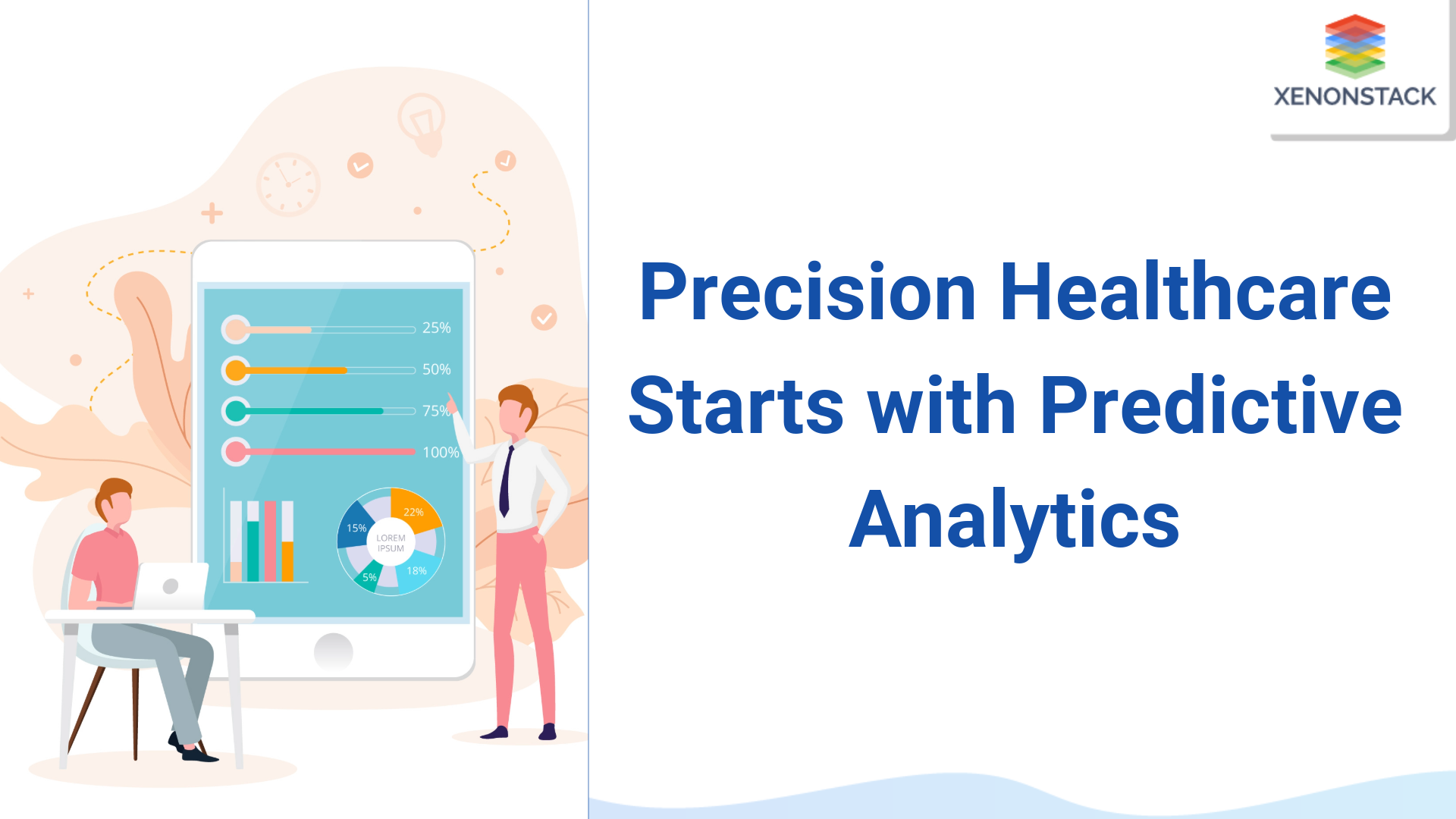 25%
50%
75%
100%
22%
15%
LOREM IPSUM
18%
5%

XENONSTACK

Precision Healthcare Starts with Predictive Analytics